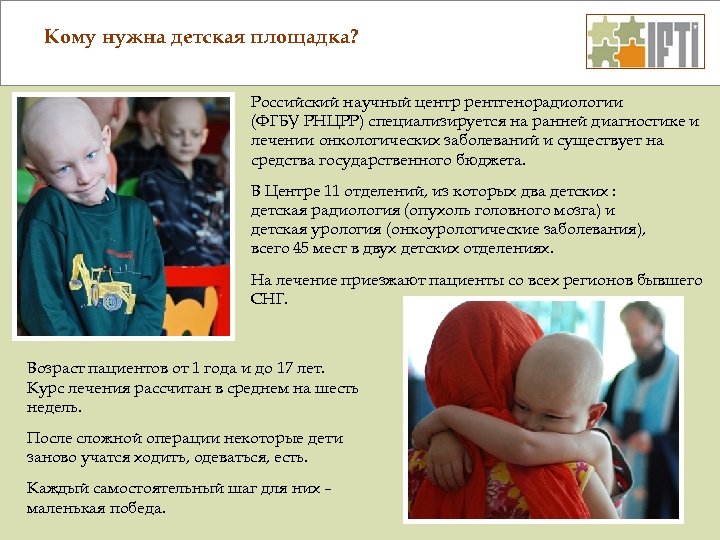 Кому нужна детская площадка?

IFTI

Российский научный центр рентгенорадиологии (ФГБУ РНЦРР) специализируется на ранней диагностике и лечении онкологических заболеваний и существует на средства государственного бюджета.

В Центре 11 отделений, из которых два детских : детская радиология (опухоль головного мозга) и детская урология (онкоурологические заболевания), всего 45 мест в двух детских отделениях.

На лечение приезжают пациенты со всех регионов бывшего СНГ.

Возраст пациентов от 1 года и до 17 лет. Курс лечения рассчитан в среднем на шесть недель.

После сложной операции некоторые дети заново учатся ходить, одеваться, есть.

Каждый самостоятельный шаг для них – маленькая победа.